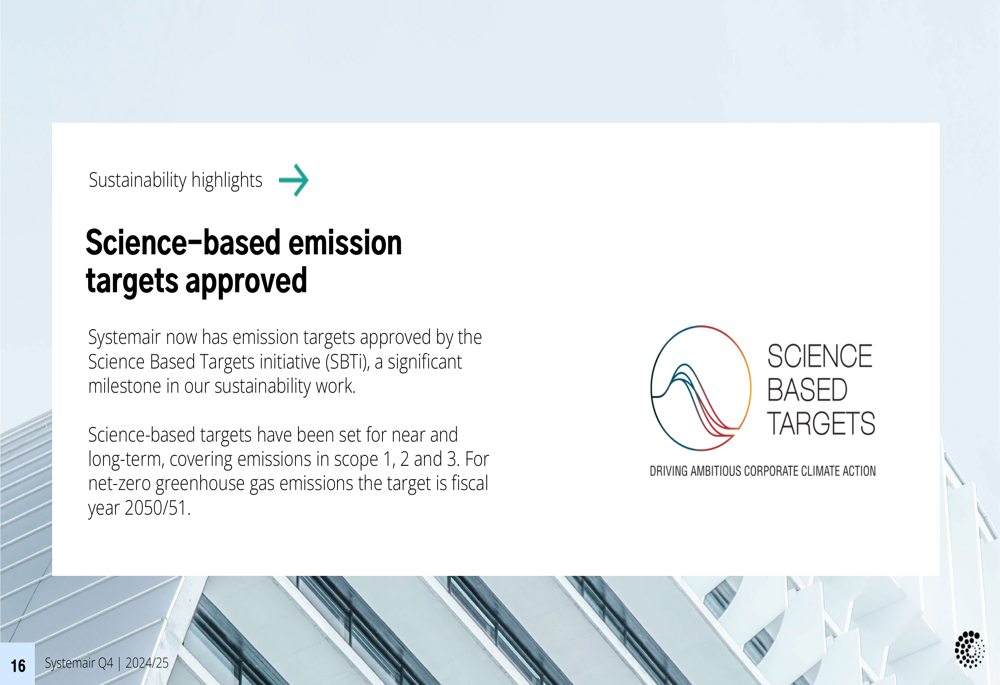 Sustainability highlights

Science-based emission targets approved

Systemair now has emission targets approved by the Science Based Targets initiative (SBTi), a significant milestone in our sustainability work.

Science-based targets have been set for near and long-term, covering emissions in scope 1, 2 and 3. For net-zero greenhouse gas emissions the target is fiscal year 2050/51.

SCIENCE BASED TARGETS

DRIVING AMBITIOUS CORPORATE CLIMATE ACTION

16 Systemair Q4 | 2024/25